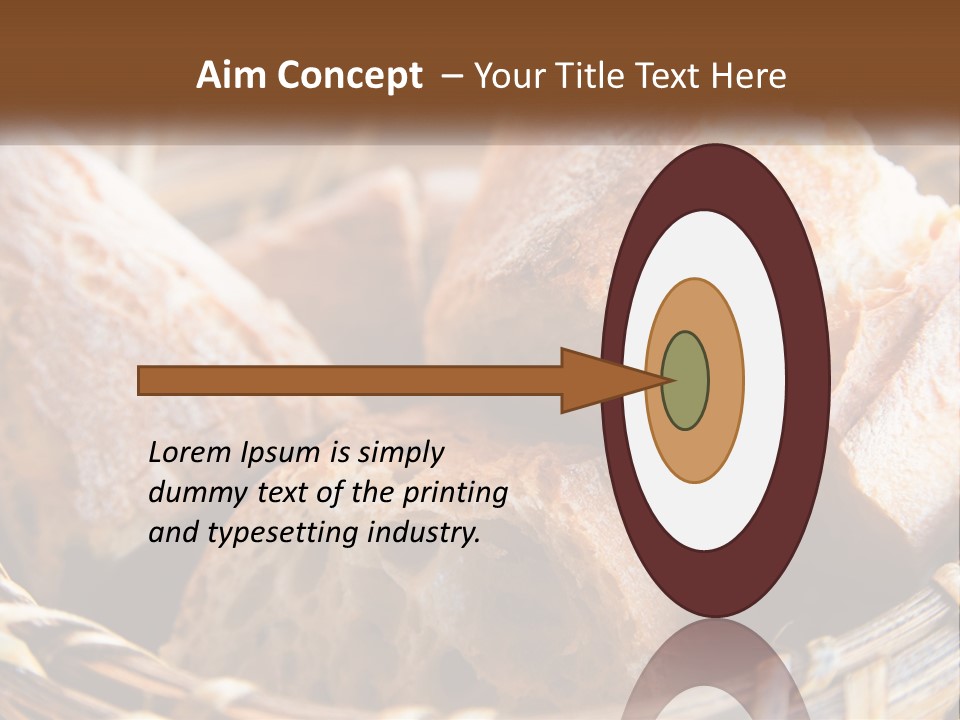 Aim Concept – Your Title Text Here

Lorem Ipsum is simply dummy text of the printing and typesetting industry.